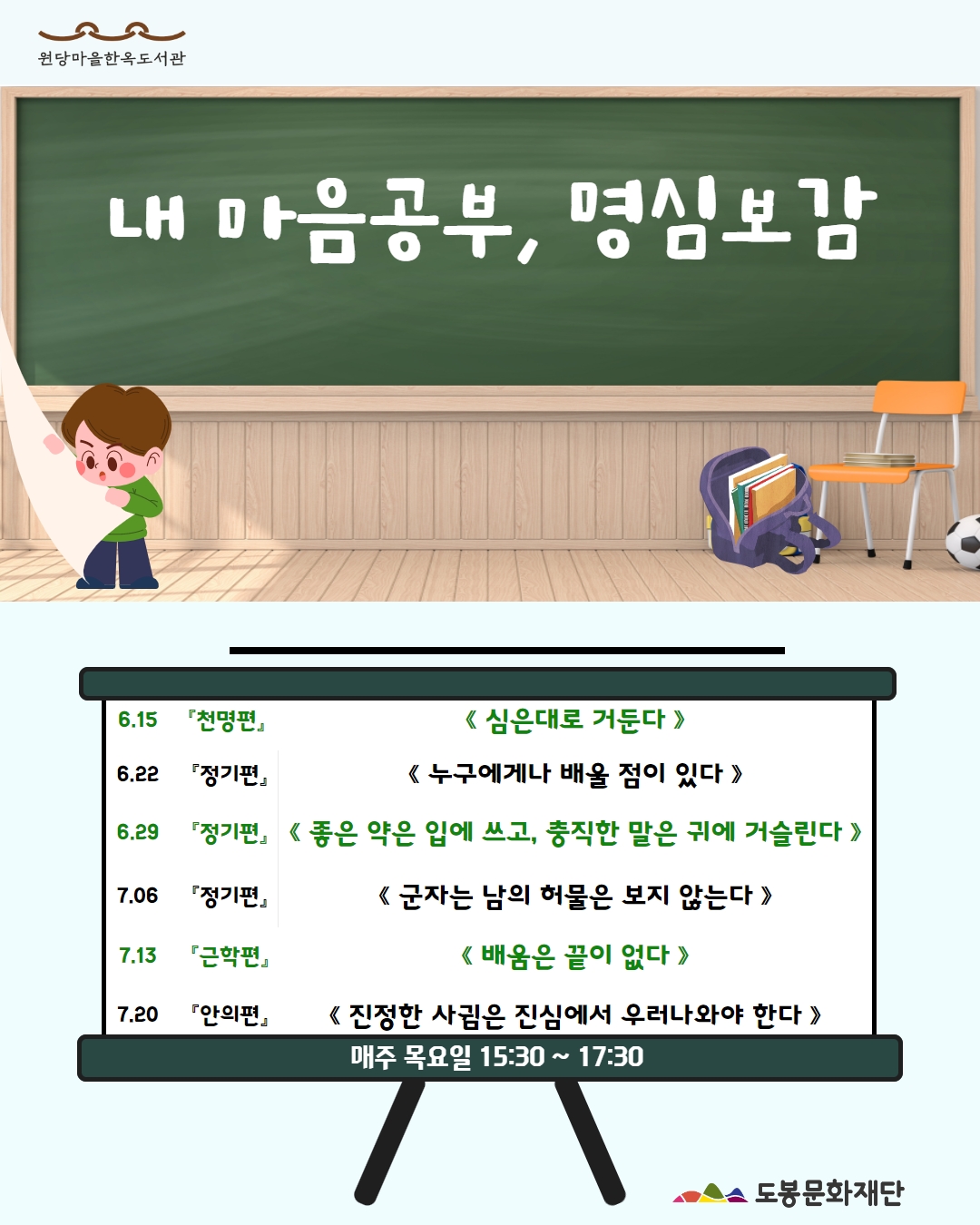 원당마을한옥도서관

내 마음공부, 명심보감

| 6.15 | 『천명편』 | 《 심은대로 거둔다 》 |
|---|---|---|
| 6.22 | 『정기편』 | 《 누구에게나 배울 점이 있다 》 |
| 6.29 | 『정기편』 | 《 좋은 약은 입에 쓰고, 충직한 말은 귀에 거슬린다 》 |
| 7.06 | 『정기편』 | 《 군자는 남의 허물은 보지 않는다 》 |
| 7.13 | 『근학편』 | 《 배움은 끝이 없다 》 |
| 7.20 | 『안의편』 | 《 진정한 사귐은 진심에서 우러나와야 한다 》 |

매주 목요일 15:30 ~ 17:30

도봉문화재단